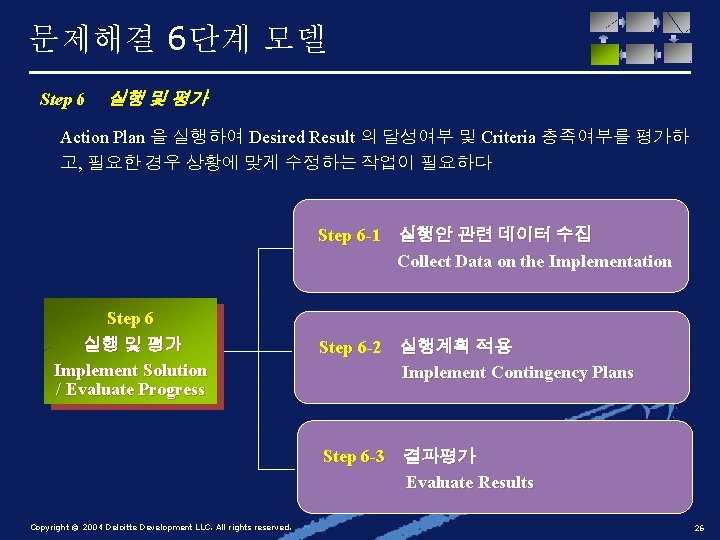 문제해결 6단계 모델

Step 6 실행 및 평가

Action Plan 을 실행하여 Desired Result 의 달성여부 및 Criteria 충족여부를 평가하고, 필요한 경우 상황에 맞게 수정하는 작업이 필요하다

Step 6 실행 및 평가 Implement Solution / Evaluate Progress

Step 6-1 실행안 관련 데이터 수집 Collect Data on the Implementation

Step 6-2 실행계획 적용 Implement Contingency Plans

Step 6-3 결과평가 Evaluate Results

Copyright © 2004 Deloitte Development LLC. All rights reserved.

26